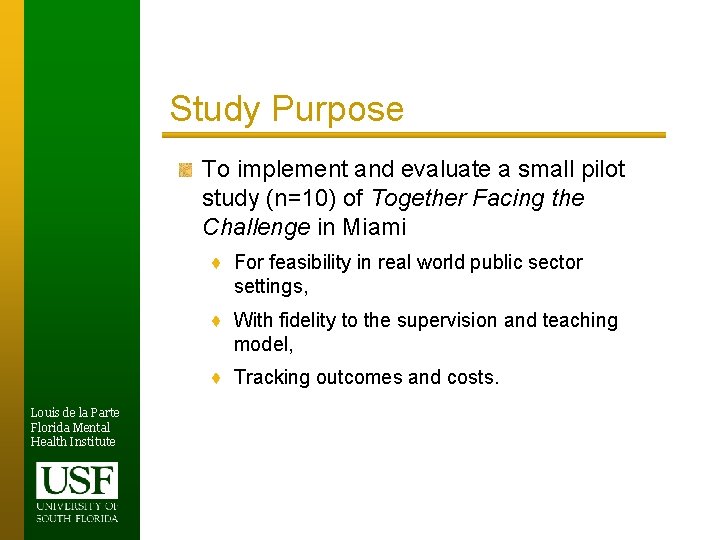 Study Purpose

To implement and evaluate a small pilot study (n=10) of Together Facing the Challenge in Miami

For feasibility in real world public sector settings,

With fidelity to the supervision and teaching model,

Tracking outcomes and costs.

Louis de la Parte Florida Mental Health Institute

USF
UNIVERSITY OF SOUTH FLORIDA